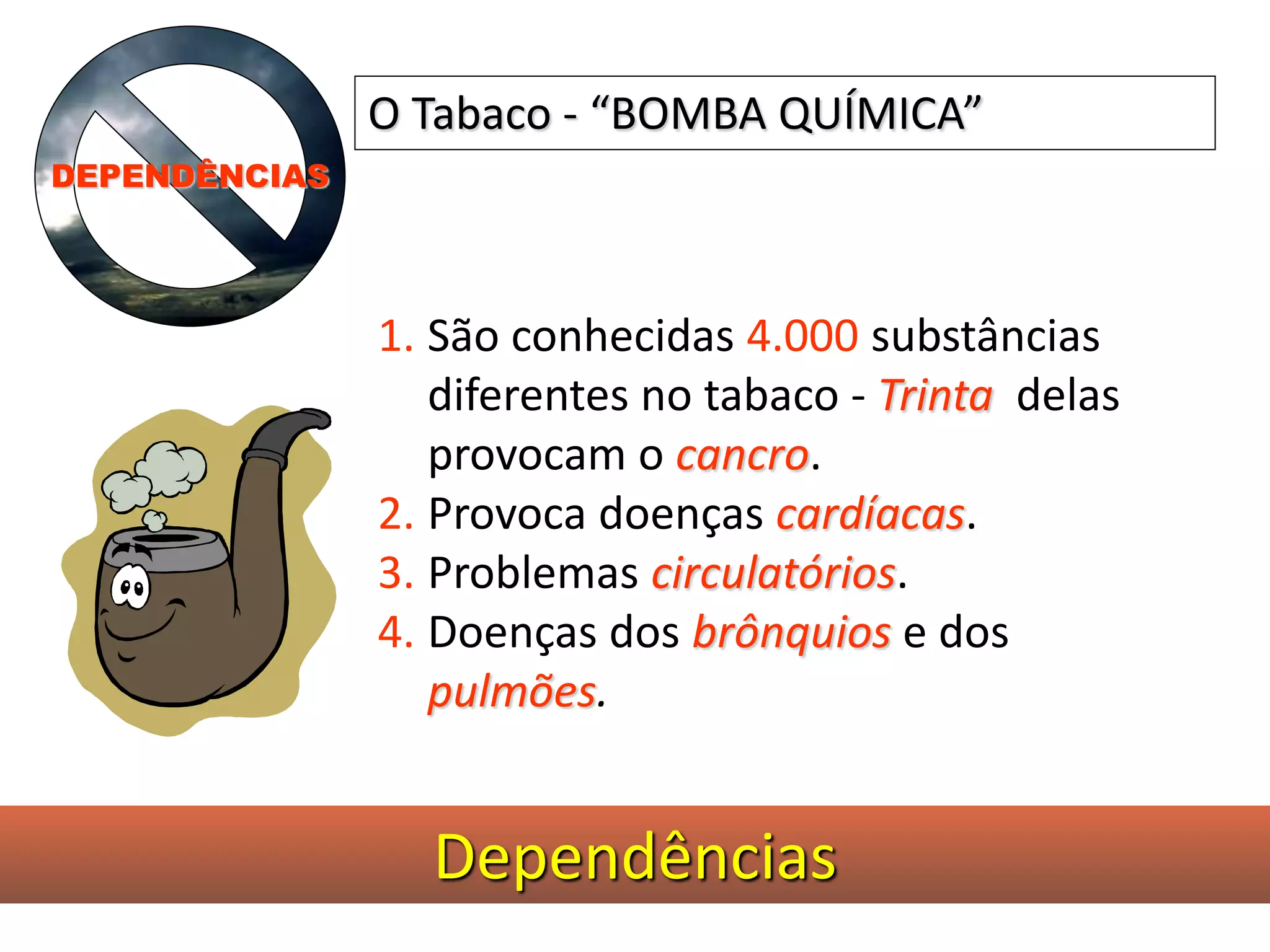 DEPENDÊNCIAS

O Tabaco - “BOMBA QUÍMICA”

1. São conhecidas 4.000 substâncias diferentes no tabaco - Trinta delas provocam o cancro.
2. Provoca doenças cardíacas.
3. Problemas circulatórios.
4. Doenças dos brônquios e dos pulmões.

Dependências